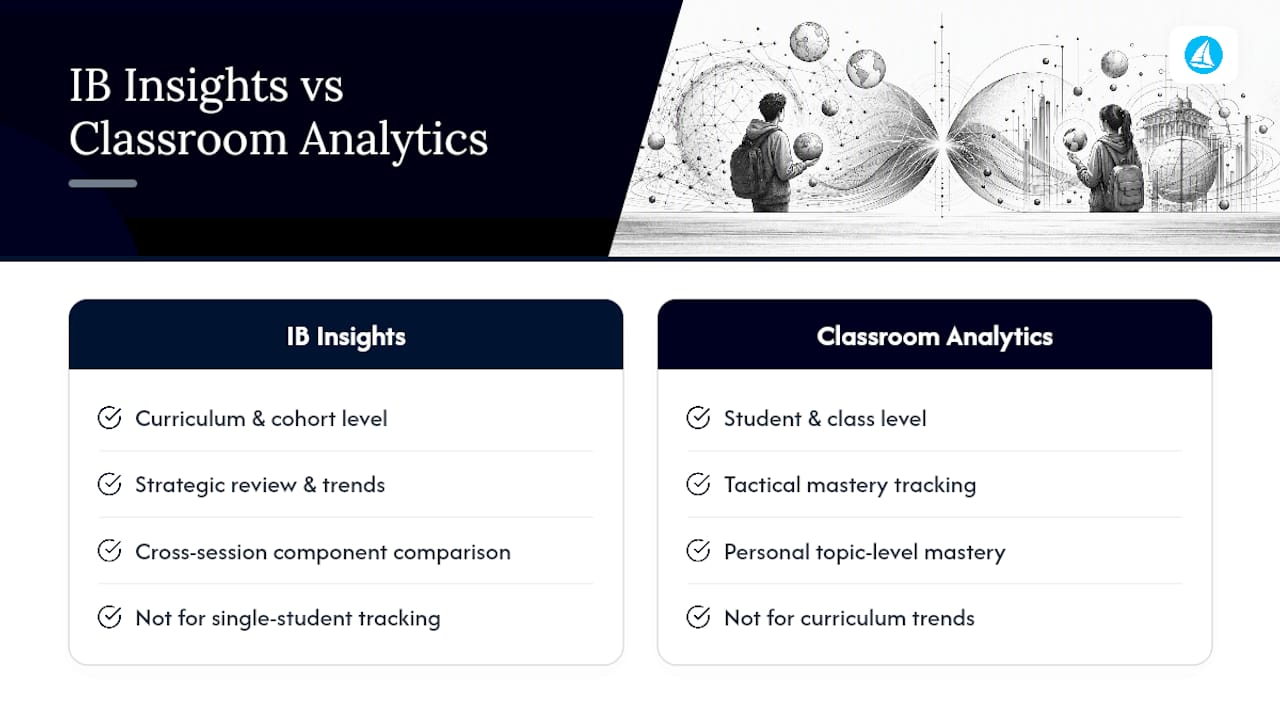 IB Insights vs Classroom Analytics

IB Insights

Curriculum & cohort level

Strategic review & trends

Cross-session component comparison

Not for single-student tracking

Classroom Analytics

Student & class level

Tactical mastery tracking

Personal topic-level mastery

Not for curriculum trends